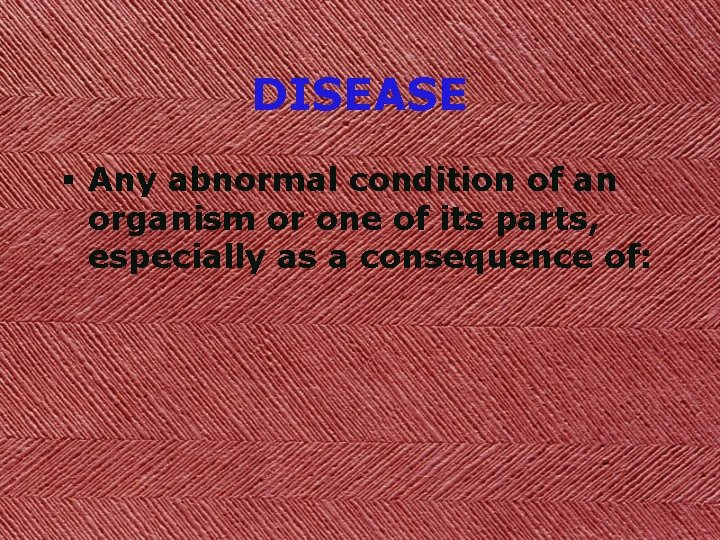 DISEASE

▪ Any abnormal condition of an organism or one of its parts, especially as a consequence of: